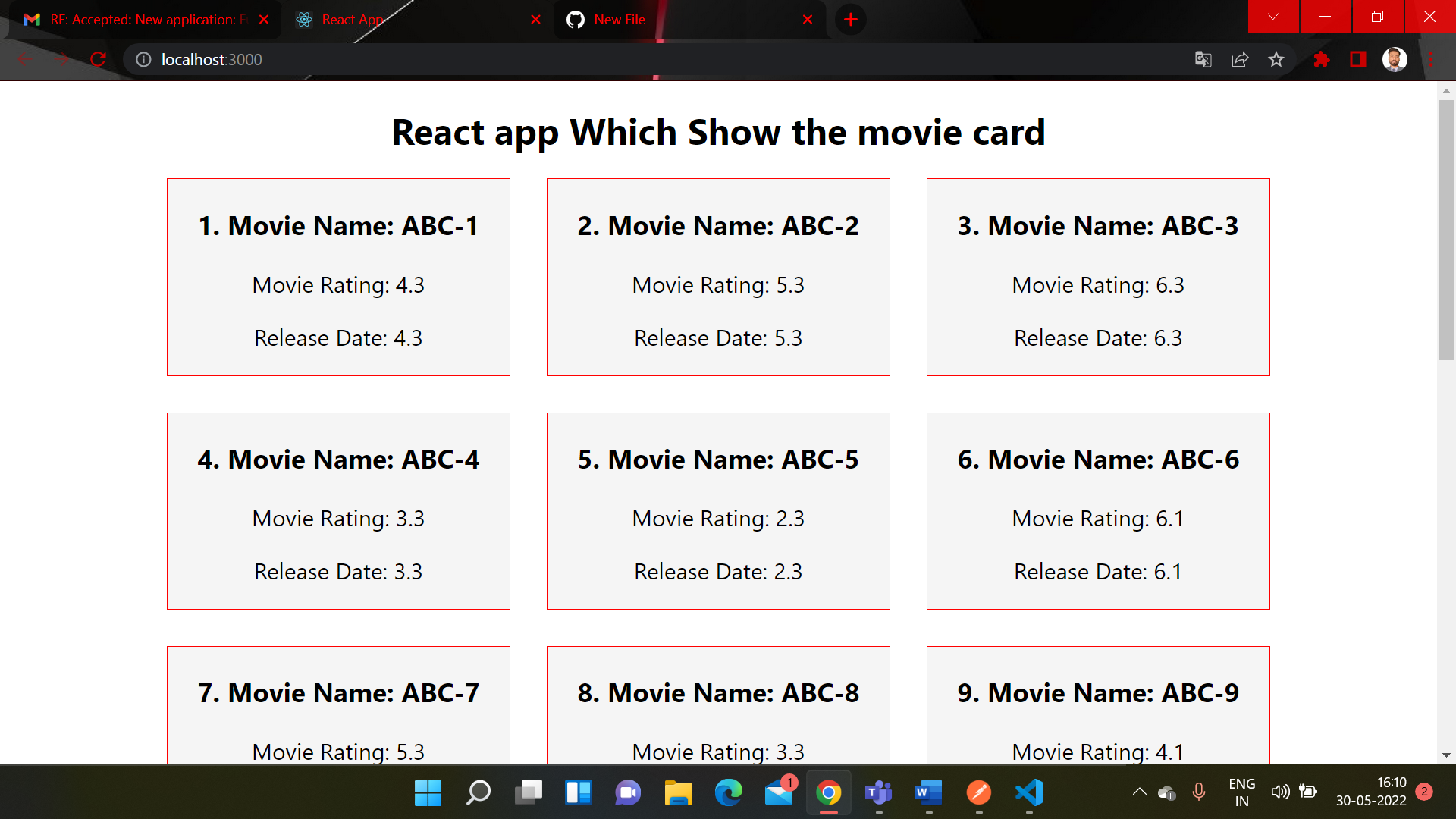 RE: Accepted: New application: F

React App

New File

localhost:3000

React app Which Show the movie card

1. Movie Name: ABC-1

Movie Rating: 4.3

Release Date: 4.3

2. Movie Name: ABC-2

Movie Rating: 5.3

Release Date: 5.3

3. Movie Name: ABC-3

Movie Rating: 6.3

Release Date: 6.3

4. Movie Name: ABC-4

Movie Rating: 3.3

Release Date: 3.3

5. Movie Name: ABC-5

Movie Rating: 2.3

Release Date: 2.3

6. Movie Name: ABC-6

Movie Rating: 6.1

Release Date: 6.1

7. Movie Name: ABC-7

Movie Rating: 5.3

8. Movie Name: ABC-8

Movie Rating: 3.3

9. Movie Name: ABC-9

Movie Rating: 4.1

1

ENG
IN

16:10
30-05-2022

2